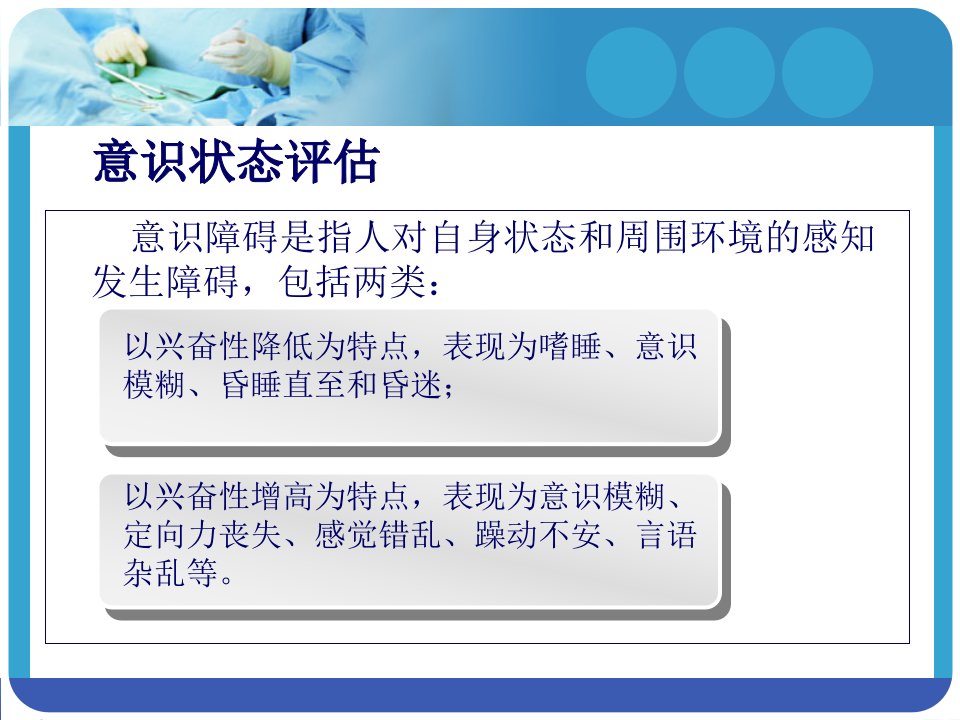 意识状态评估

意识障碍是指人对自身状态和周围环境的感知发生障碍，包括两类：

以兴奋性降低为特点，表现为嗜睡、意识模糊、昏睡直至和昏迷；

以兴奋性增高为特点，表现为意识模糊、定向力丧失、感觉错乱、躁动不安、言语杂乱等。